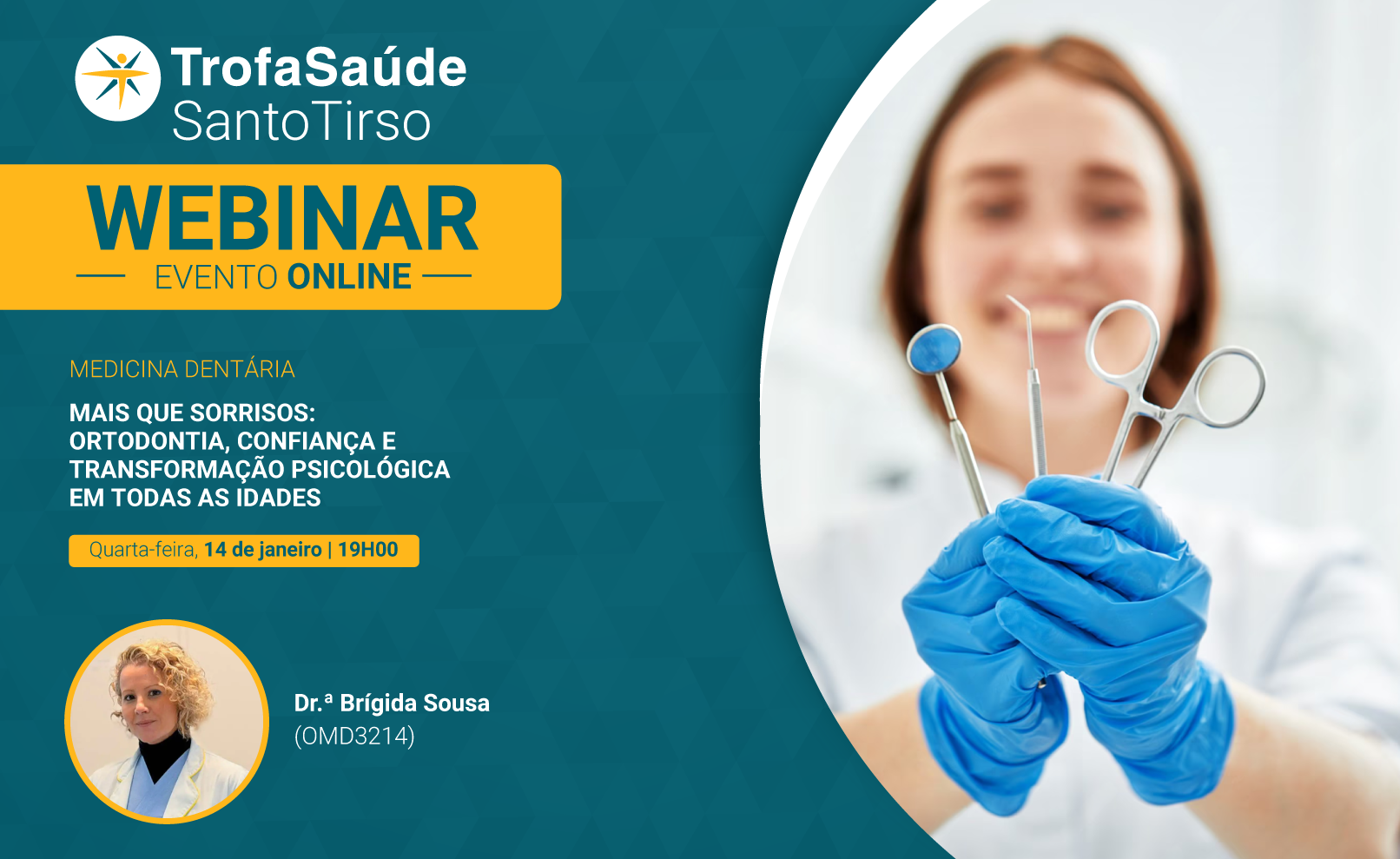 TrofaSaúde
SantoTirso

WEBINAR
EVENTO ONLINE

MEDICINA DENTÁRIA

MAIS QUE SORRISOS: ORTODONTIA, CONFIANÇA E TRANSFORMAÇÃO PSICOLÓGICA EM TODAS AS IDADES

Quarta-feira, 14 de janeiro | 19H00

Dr.ª Brígida Sousa
(OMD3214)